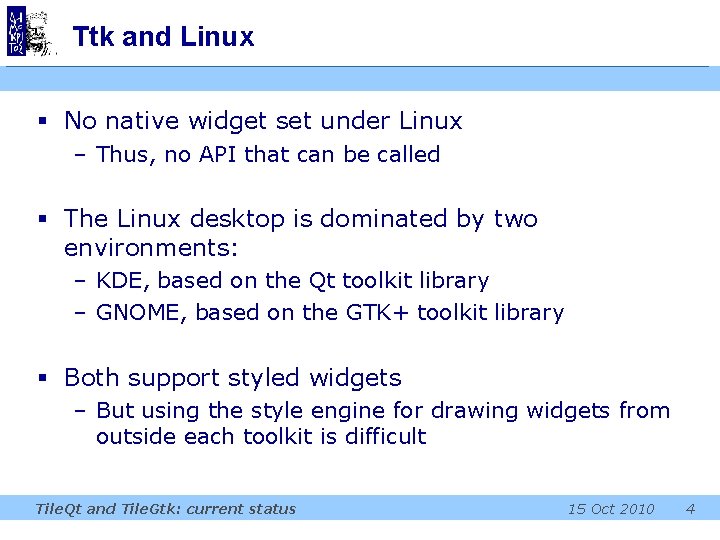 Ttk and Linux

▪ No native widget set under Linux
– Thus, no API that can be called

▪ The Linux desktop is dominated by two environments:
– KDE, based on the Qt toolkit library
– GNOME, based on the GTK+ toolkit library

▪ Both support styled widgets
– But using the style engine for drawing widgets from outside each toolkit is difficult

TileQt and TileGtk: current status 15 Oct 2010 4